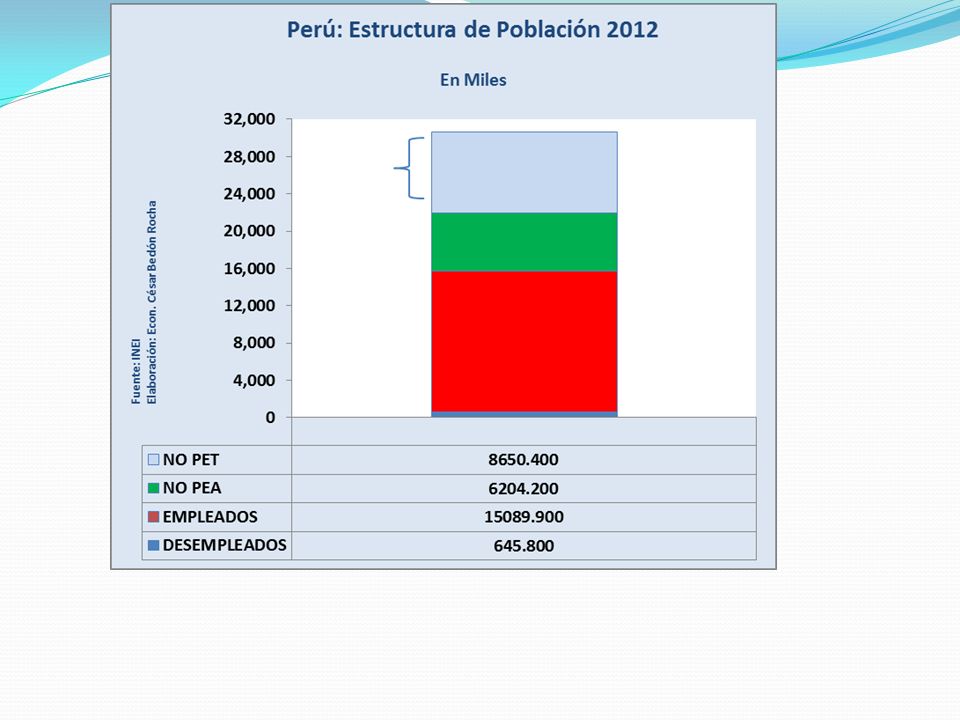 Perú: Estructura de Población 2012

En Miles

Fuente: INEI
Elaboración: Econ. César Bedón Rocha

32,000
28,000
24,000
20,000
16,000
12,000
8,000
4,000
0

| | |
|---|---|
| NO PET | 8650.400 |
| NO PEA | 6204.200 |
| EMPLEADOS | 15089.900 |
| DESEMPLEADOS | 645.800 |